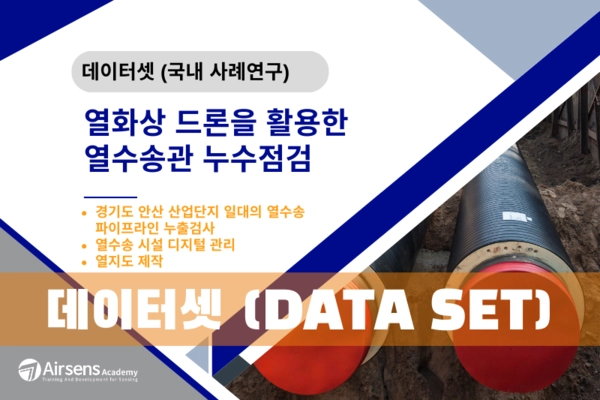 데이터셋 (국내 사례연구)

열화상 드론을 활용한 열수송관 누수점검

• 경기도 안산 산업단지 일대의 열수송 파이프라인 누출검사
• 열수송 시설 디지털 관리
• 열지도 제작

데이터셋 (DATA SET)

Airsens Academy
Training And Development for Sensing